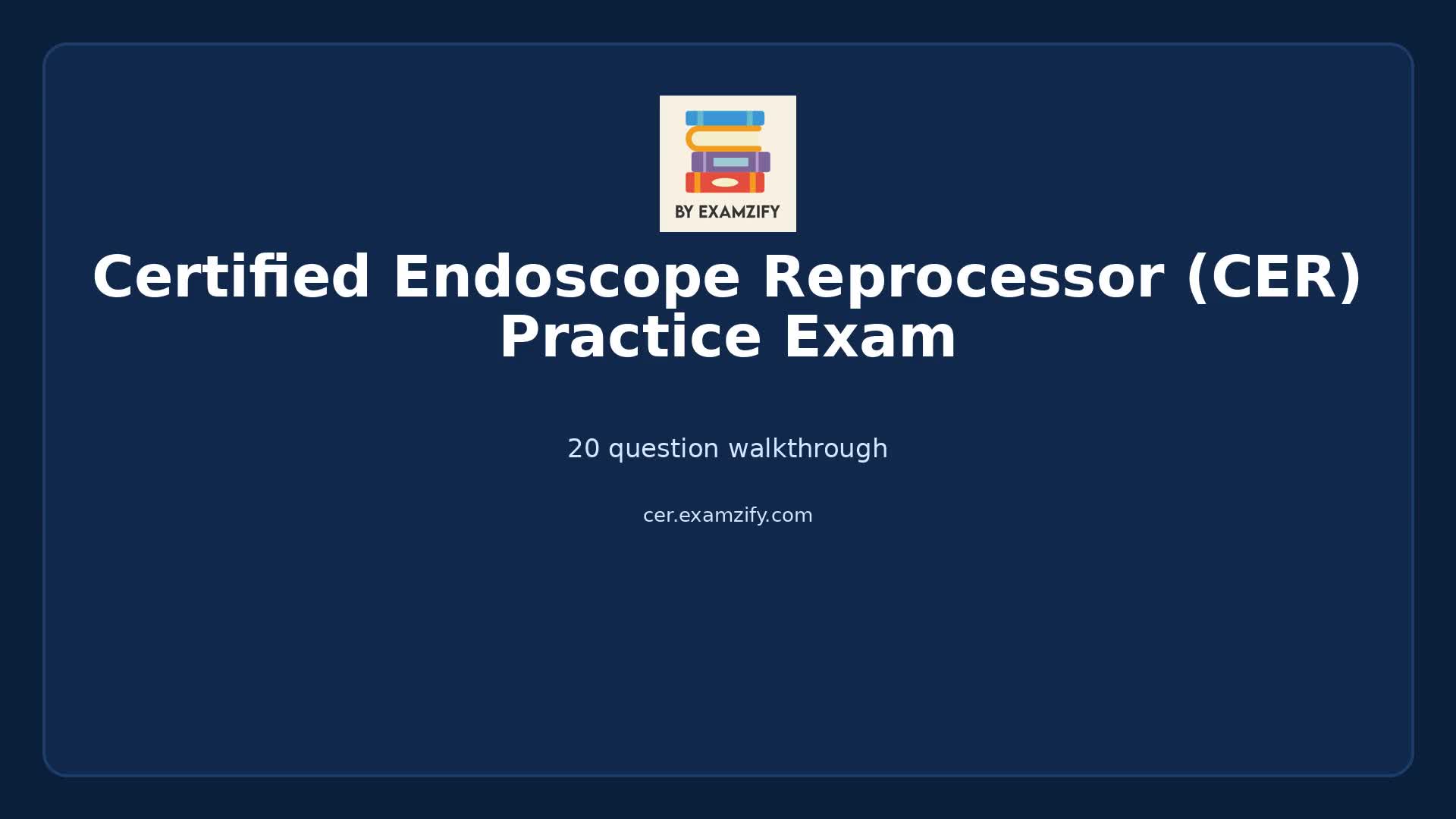 BY EXAMZIFY

Certified Endoscope Reprocessor (CER) Practice Exam

20 question walkthrough

cer.examzify.com